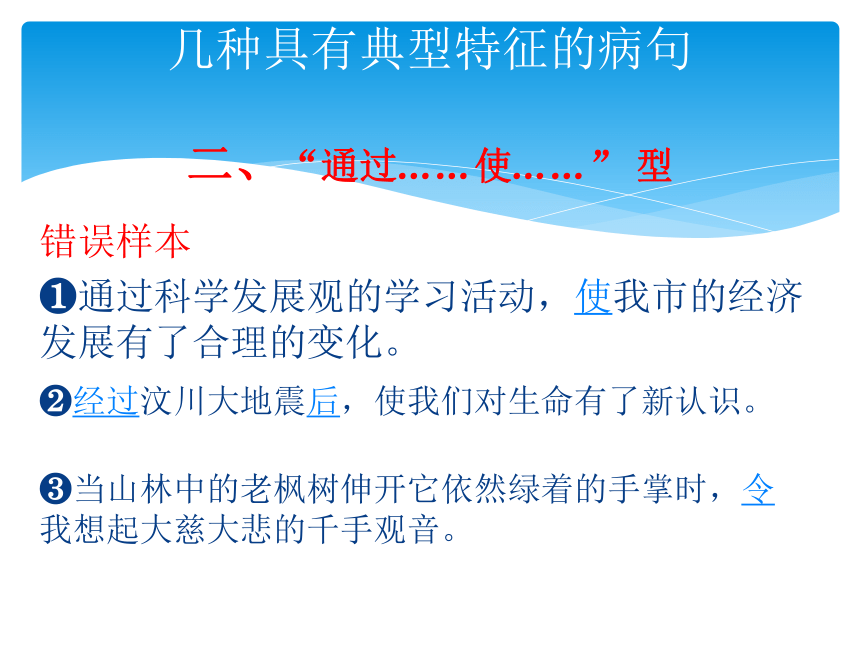 几种具有典型特征的病句

二、“通过……使……”型

错误样本

❶通过科学发展观的学习活动，使我市的经济发展有了合理的变化。

❷经过汶川大地震后，使我们对生命有了新认识。

❸当山林中的老枫树伸开它依然绿着的手掌时，令我想起大慈大悲的千手观音。